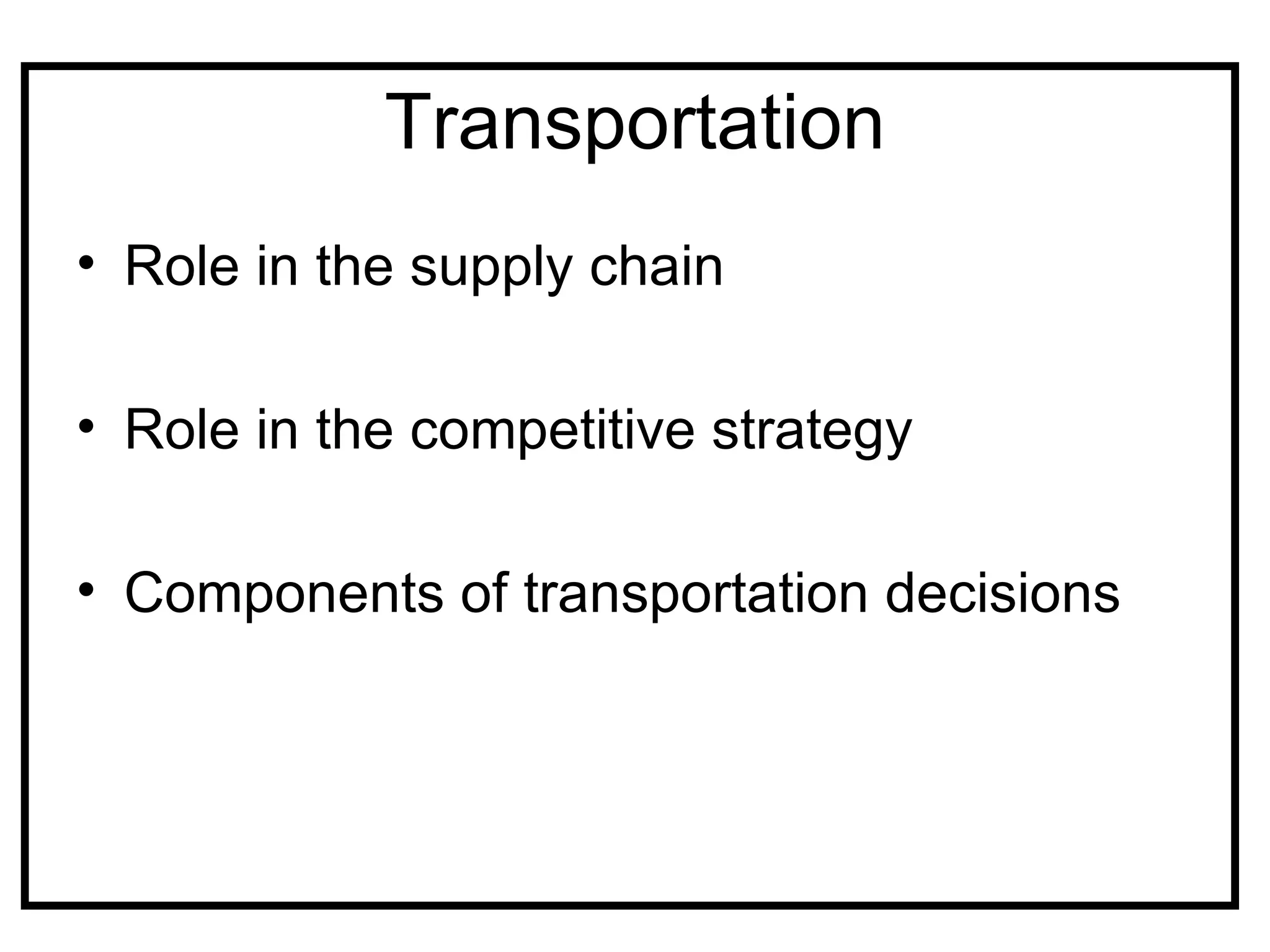 Transportation

• Role in the supply chain

• Role in the competitive strategy

• Components of transportation decisions